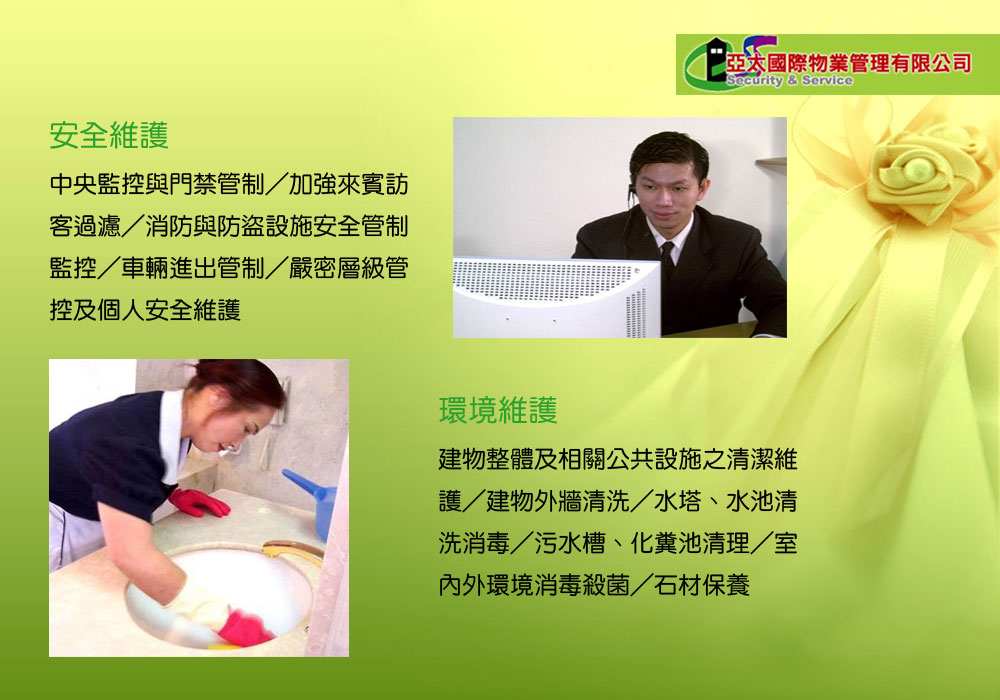 亞太國際物業管理有限公司
Security & Service

安全維護

中央監控與門禁管制／加強來賓訪客過濾／消防與防盜設施安全管制監控／車輛進出管制／嚴密層級管控及個人安全維護

環境維護

建物整體及相關公共設施之清潔維護／建物外牆清洗／水塔、水池清洗消毒／污水槽、化糞池清理／室內外環境消毒殺菌／石材保養